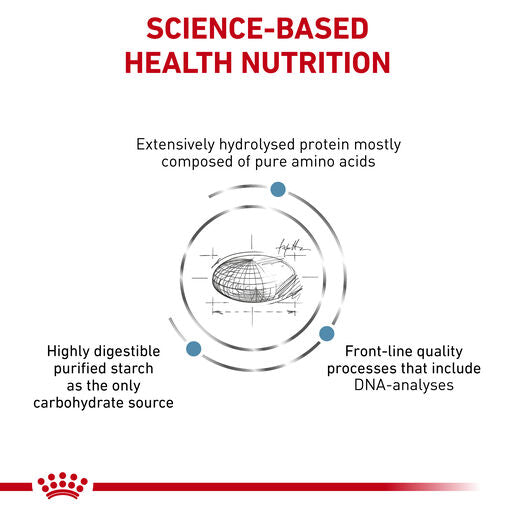 SCIENCE-BASED HEALTH NUTRITION

Extensively hydrolysed protein mostly composed of pure amino acids

Highly digestible purified starch as the only carbohydrate source

Front-line quality processes that include DNA-analyses